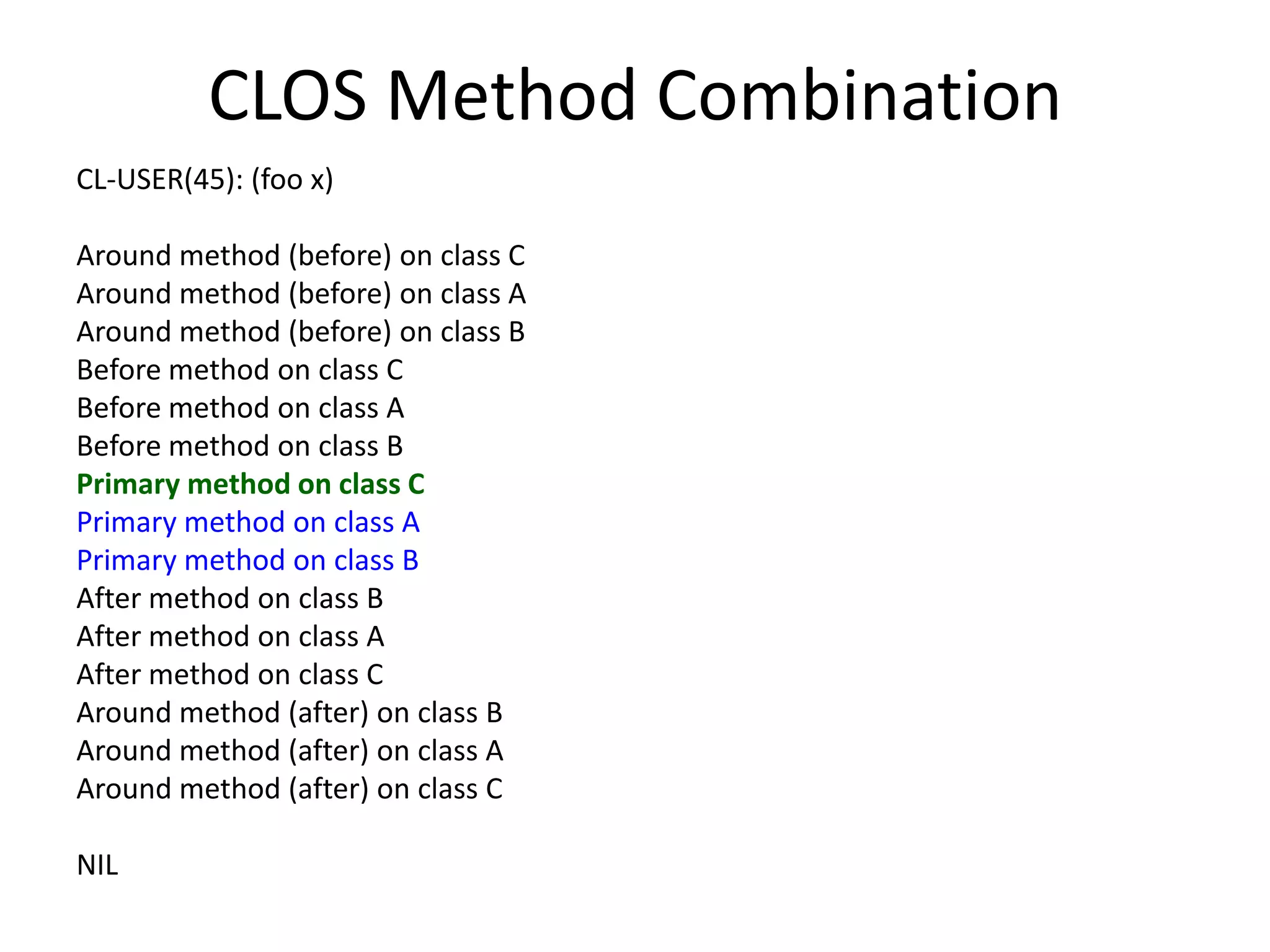 CLOS Method Combination

CL-USER(45): (foo x)

Around method (before) on class C
Around method (before) on class A
Around method (before) on class B
Before method on class C
Before method on class A
Before method on class B
Primary method on class C
Primary method on class A
Primary method on class B
After method on class B
After method on class A
After method on class C
Around method (after) on class B
Around method (after) on class A
Around method (after) on class C

NIL